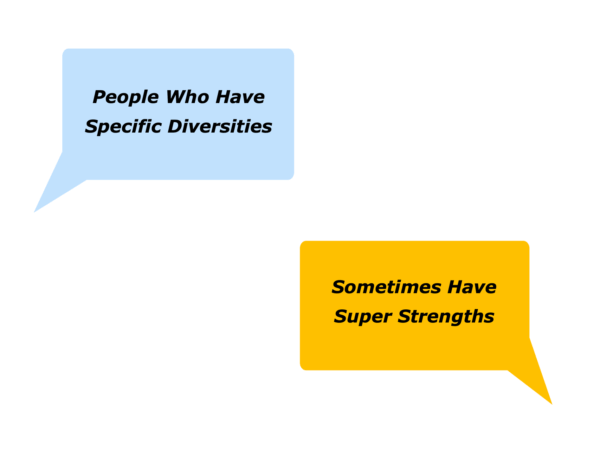 People Who Have Specific Diversities

Sometimes Have Super Strengths